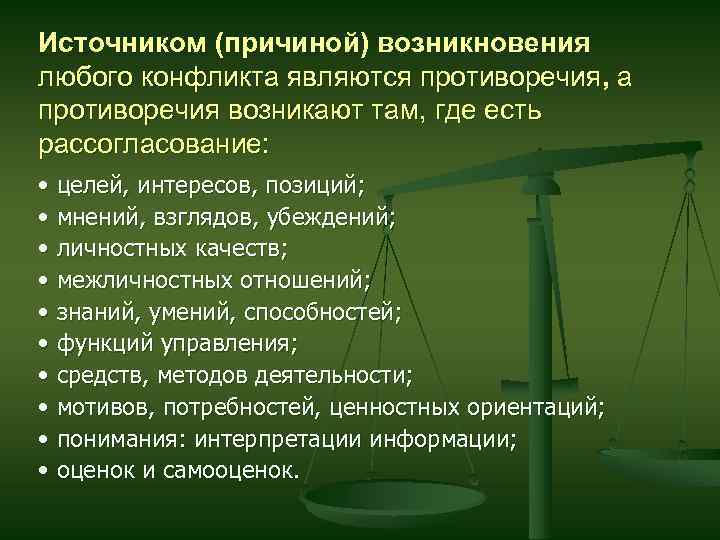 Источником (причиной) возникновения любого конфликта являются противоречия, а противоречия возникают там, где есть рассогласование:

• целей, интересов, позиций;
• мнений, взглядов, убеждений;
• личностных качеств;
• межличностных отношений;
• знаний, умений, способностей;
• функций управления;
• средств, методов деятельности;
• мотивов, потребностей, ценностных ориентаций;
• понимания: интерпретации информации;
• оценок и самооценок.